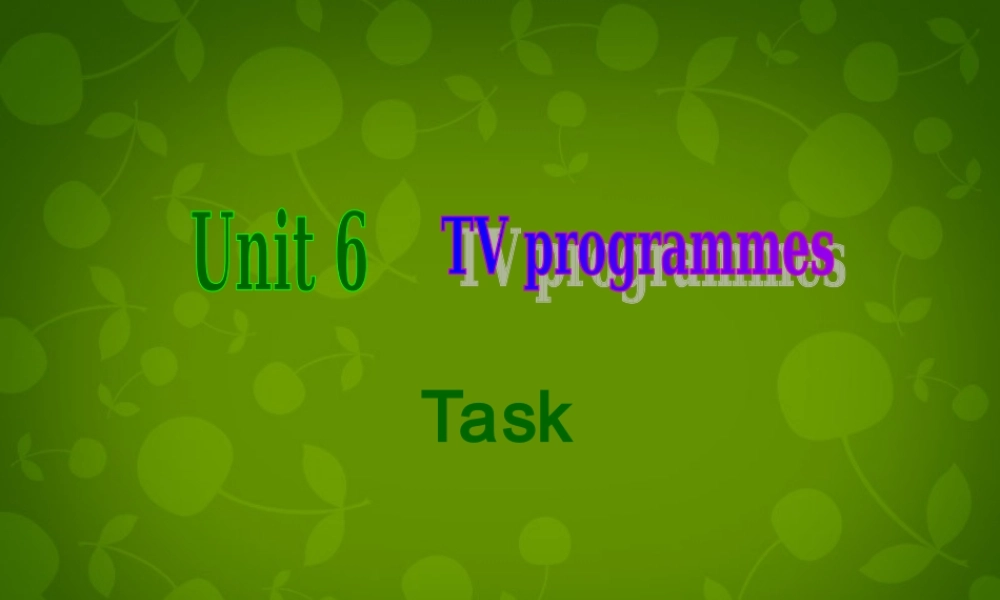 Unit 6 TV programmes

Task